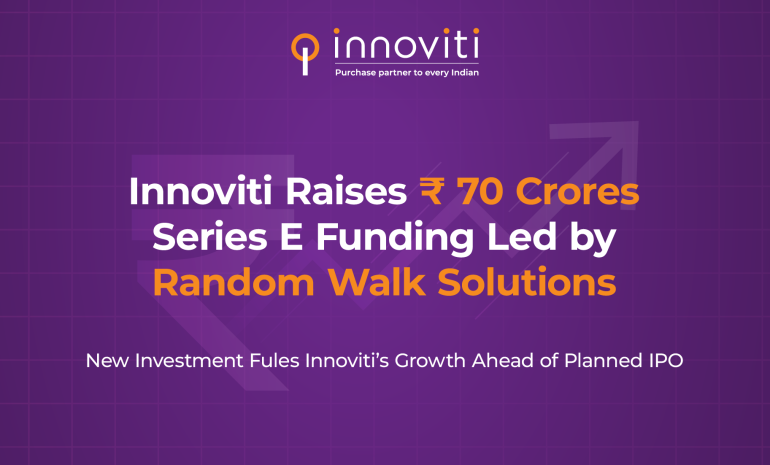 innoviti
Purchase partner to every Indian

Innoviti Raises ₹ 70 Crores Series E Funding Led by Random Walk Solutions

New Investment Fules Innoviti's Growth Ahead of Planned IPO